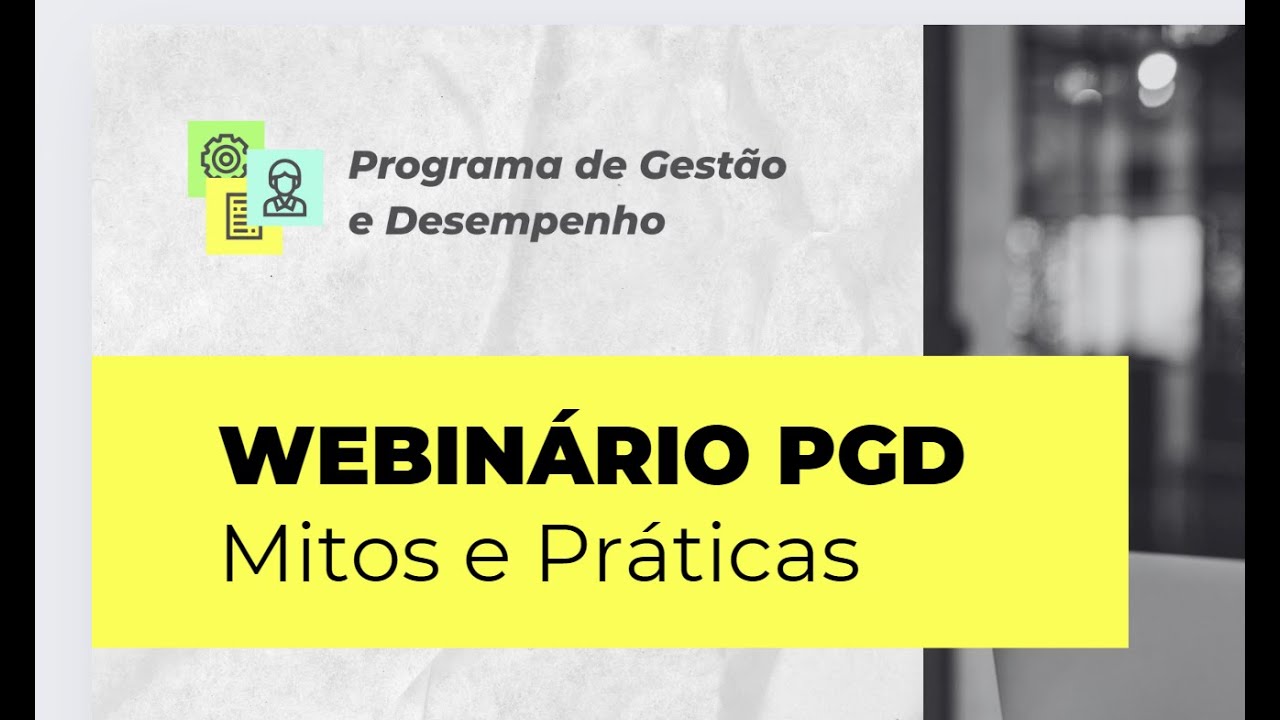 Programa de Gestão e Desempenho

WEBINÁRIO PGD
Mitos e Práticas